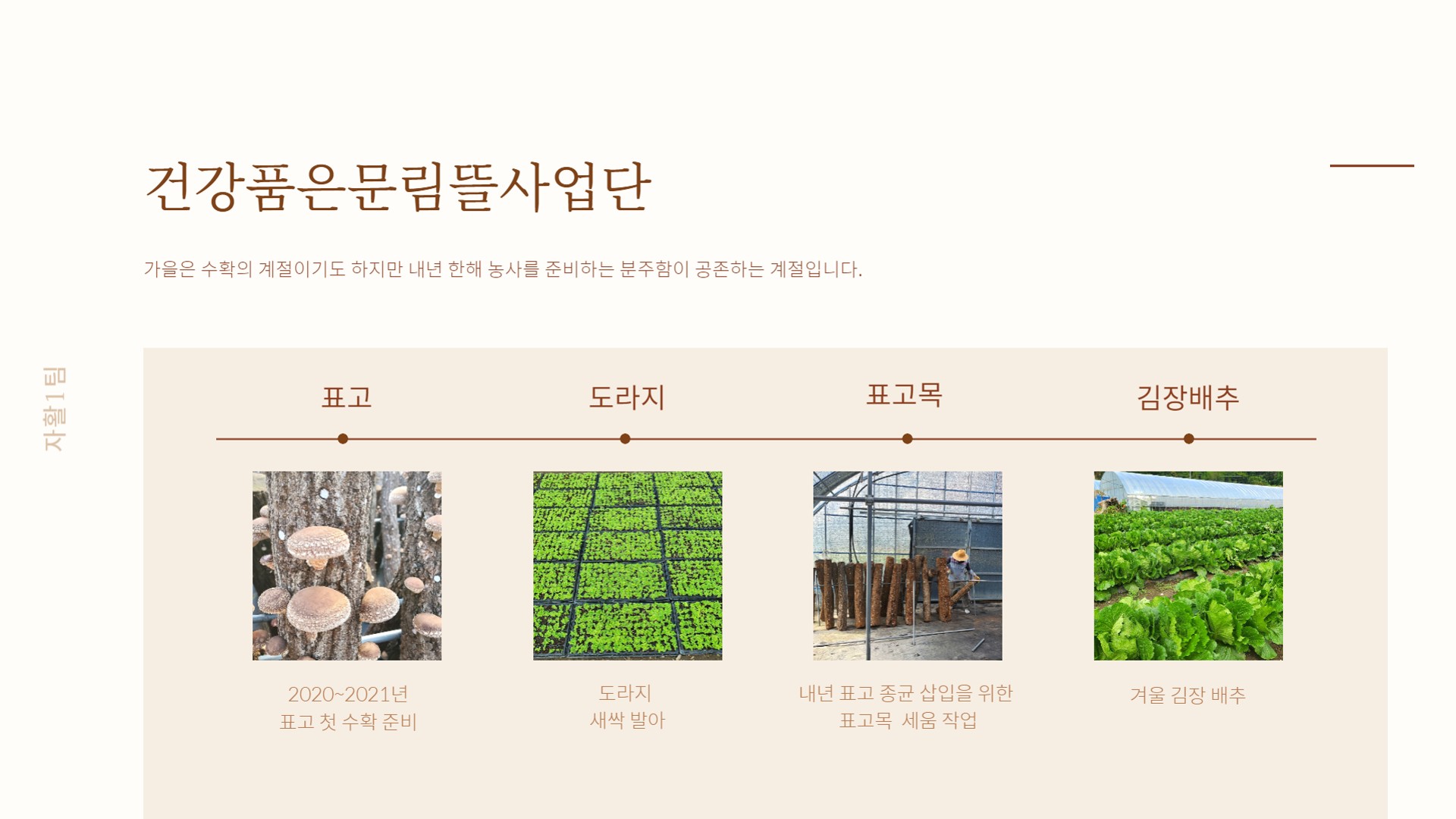 건강품은문림뜰사업단

가을은 수확의 계절이기도 하지만 내년 한해 농사를 준비하는 분주함이 공존하는 계절입니다.

자활1팀

표고

도라지

표고목

김장배추

2020~2021년
표고 첫 수확 준비

도라지
새싹 발아

내년 표고 종균 삽입을 위한
표고목 세움 작업

겨울 김장 배추